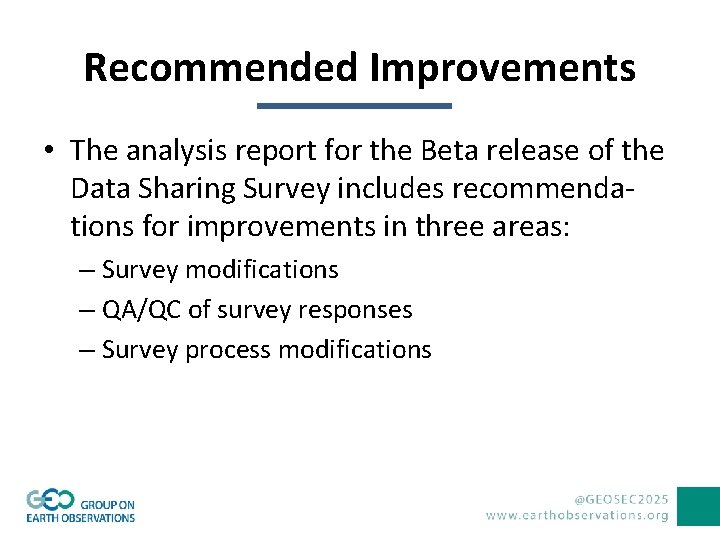 Recommended Improvements

• The analysis report for the Beta release of the Data Sharing Survey includes recommendations for improvements in three areas:
– Survey modifications
– QA/QC of survey responses
– Survey process modifications

GEO GROUP ON EARTH OBSERVATIONS

@GEOSEC2025
www.earthobservations.org